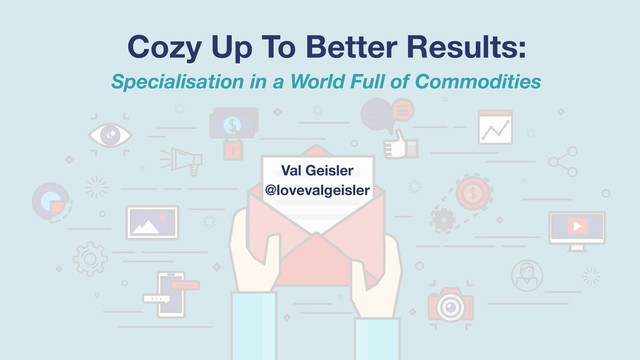 Cozy Up To Better Results:
Specialisation in a World Full of Commodities

Val Geisler
@lovevalgeisler